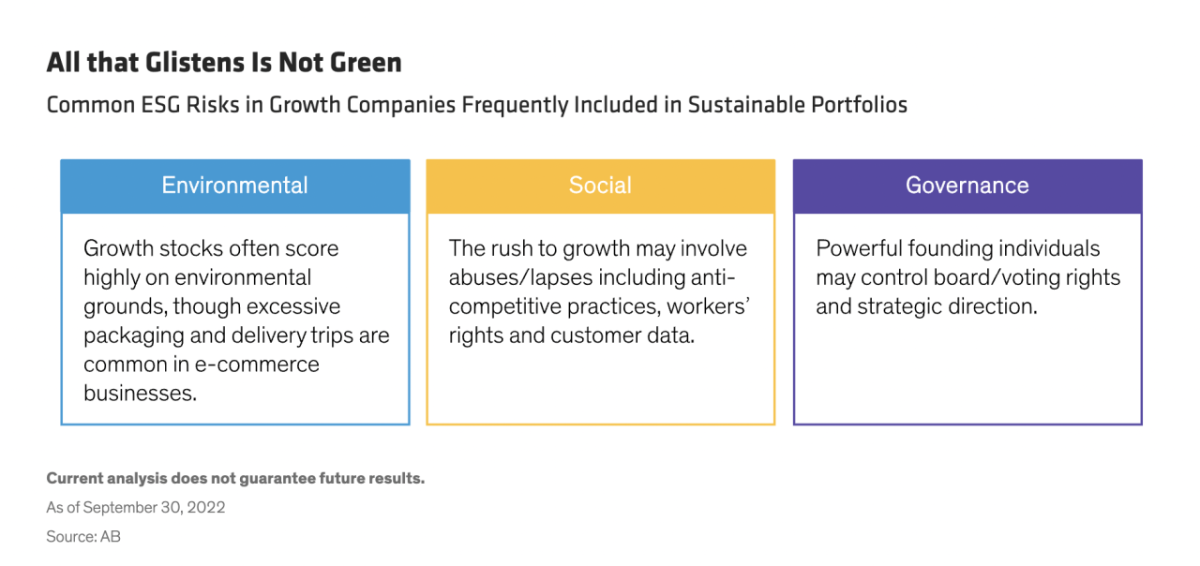 All that Glistens Is Not Green

Common ESG Risks in Growth Companies Frequently Included in Sustainable Portfolios

Environmental

Growth stocks often score highly on environmental grounds, though excessive packaging and delivery trips are common in e-commerce businesses.

Social

The rush to growth may involve abuses/lapses including anti-competitive practices, workers' rights and customer data.

Governance

Powerful founding individuals may control board/voting rights and strategic direction.

Current analysis does not guarantee future results.

As of September 30, 2022

Source: AB